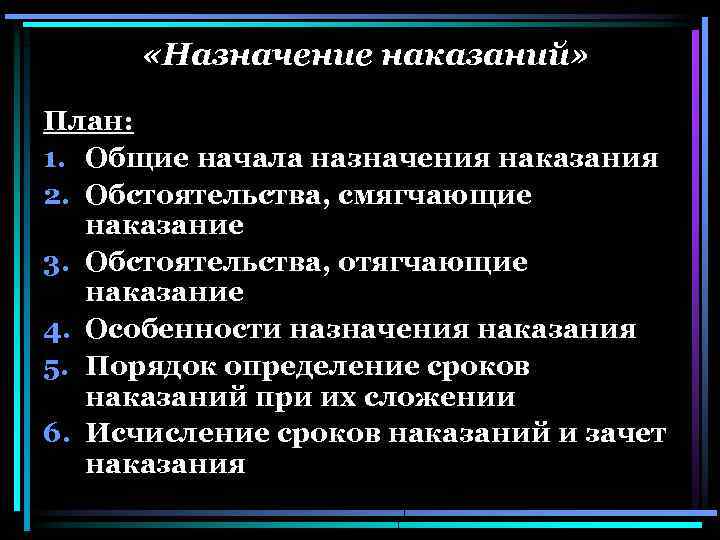 «Назначение наказаний»

План:
1. Общие начала назначения наказания
2. Обстоятельства, смягчающие наказание
3. Обстоятельства, отягчающие наказание
4. Особенности назначения наказания
5. Порядок определение сроков наказаний при их сложении
6. Исчисление сроков наказаний и зачет наказания